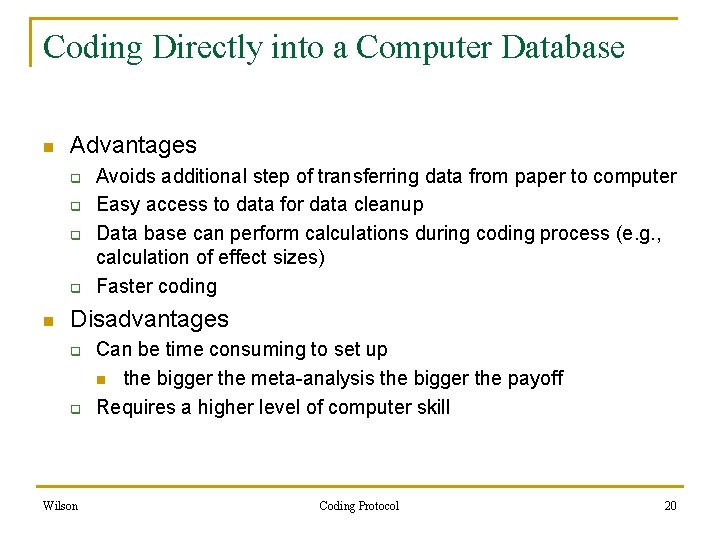 Coding Directly into a Computer Database

- Advantages
  - Avoids additional step of transferring data from paper to computer
  - Easy access to data for data cleanup
  - Data base can perform calculations during coding process (e.g., calculation of effect sizes)
  - Faster coding
- Disadvantages
  - Can be time consuming to set up
    - the bigger the meta-analysis the bigger the payoff
  - Requires a higher level of computer skill

Wilson

Coding Protocol

20